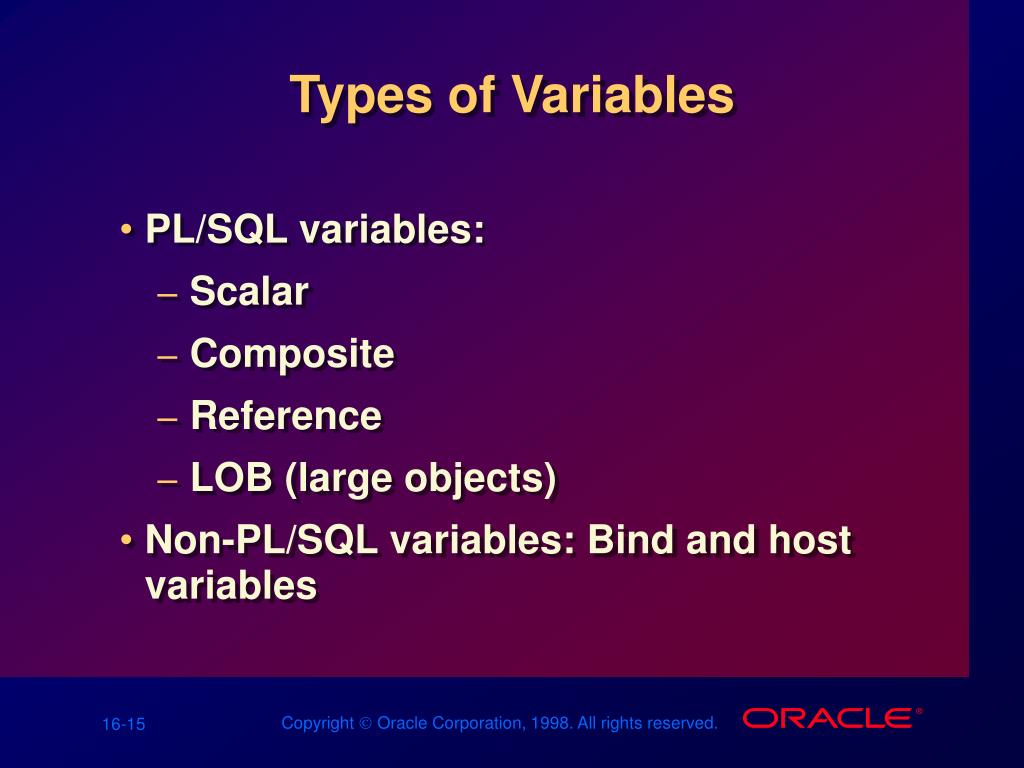 Types of Variables

• PL/SQL variables:
– Scalar
– Composite
– Reference
– LOB (large objects)
• Non-PL/SQL variables: Bind and host variables

16-15

Copyright © Oracle Corporation, 1998. All rights reserved.

ORACLE®